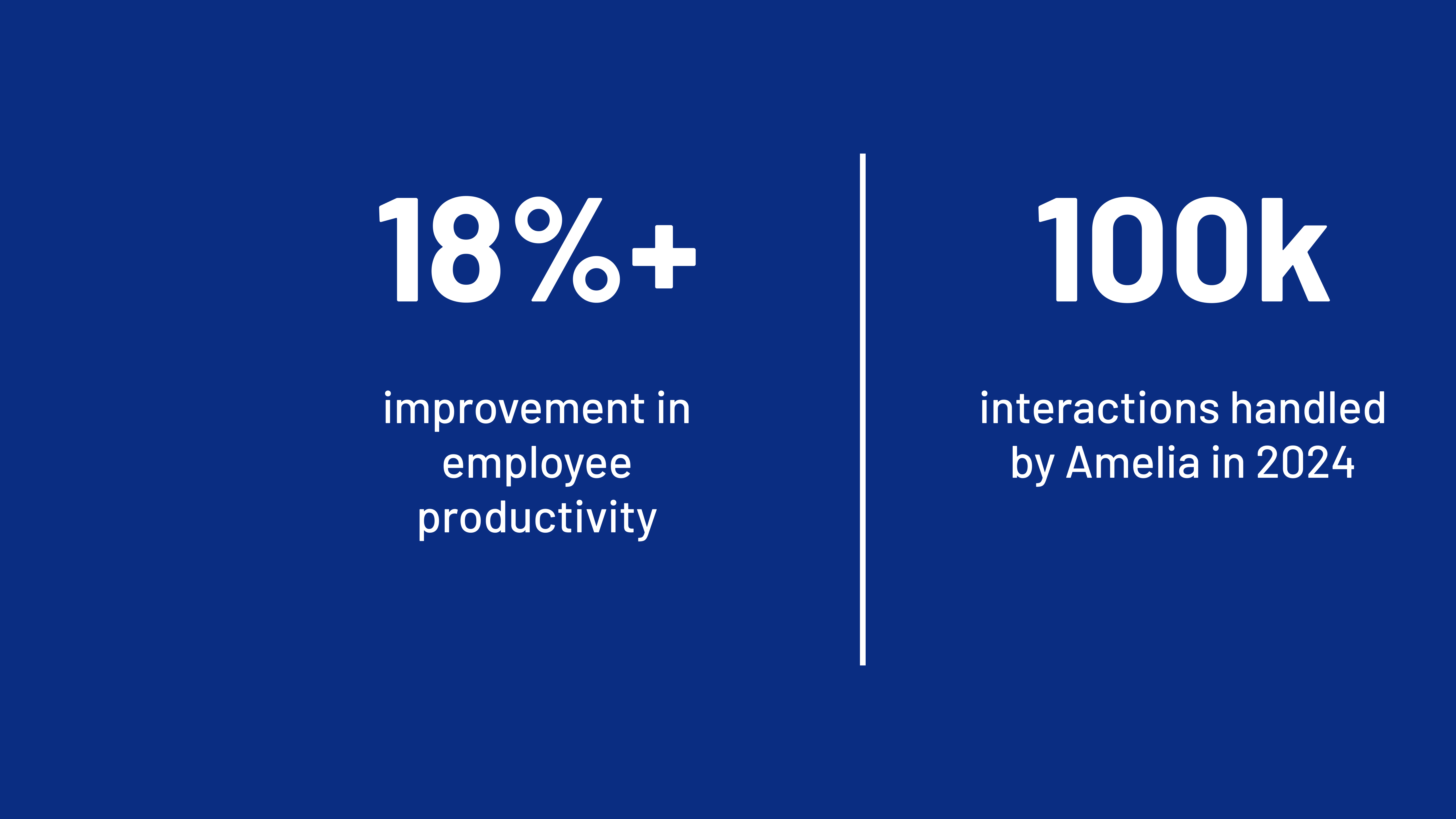 18%+

improvement in employee productivity

100k

interactions handled by Amelia in 2024